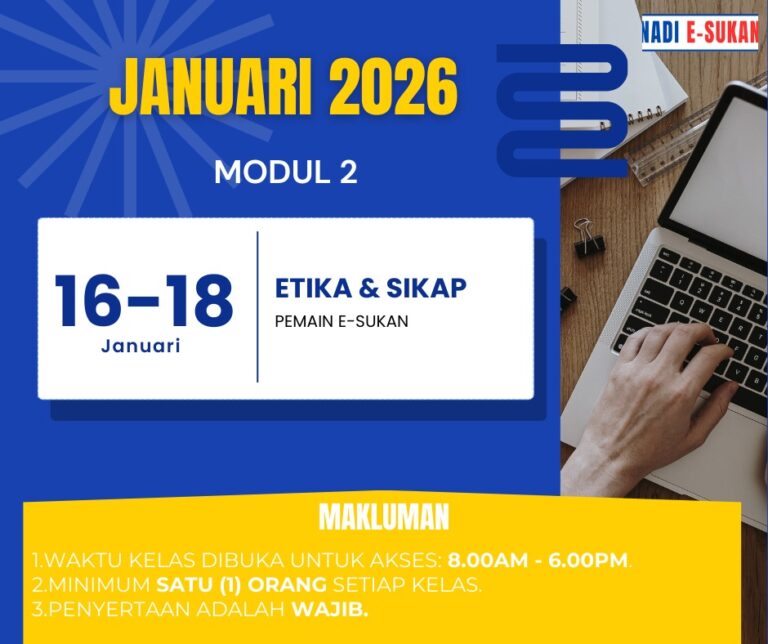 NADI E-SUKAN

JANUARI 2026

MODUL 2

16-18
Januari

ETIKA & SIKAP
PEMAIN E-SUKAN

MAKLUMAN

1.WAKTU KELAS DIBUKA UNTUK AKSES: 8.00AM - 6.00PM.
2.MINIMUM SATU (1) ORANG SETIAP KELAS.
3.PENYERTAAN ADALAH WAJIB.